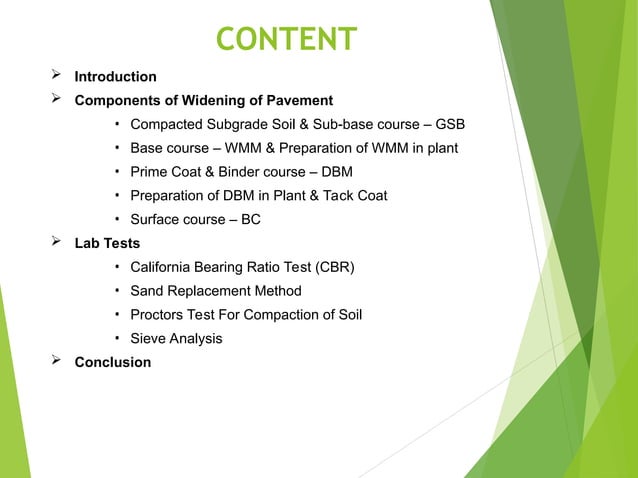 CONTENT

➢ Introduction

➢ Components of Widening of Pavement

• Compacted Subgrade Soil & Sub-base course – GSB
• Base course – WMM & Preparation of WMM in plant
• Prime Coat & Binder course – DBM
• Preparation of DBM in Plant & Tack Coat
• Surface course – BC

➢ Lab Tests

• California Bearing Ratio Test (CBR)
• Sand Replacement Method
• Proctors Test For Compaction of Soil
• Sieve Analysis

➢ Conclusion